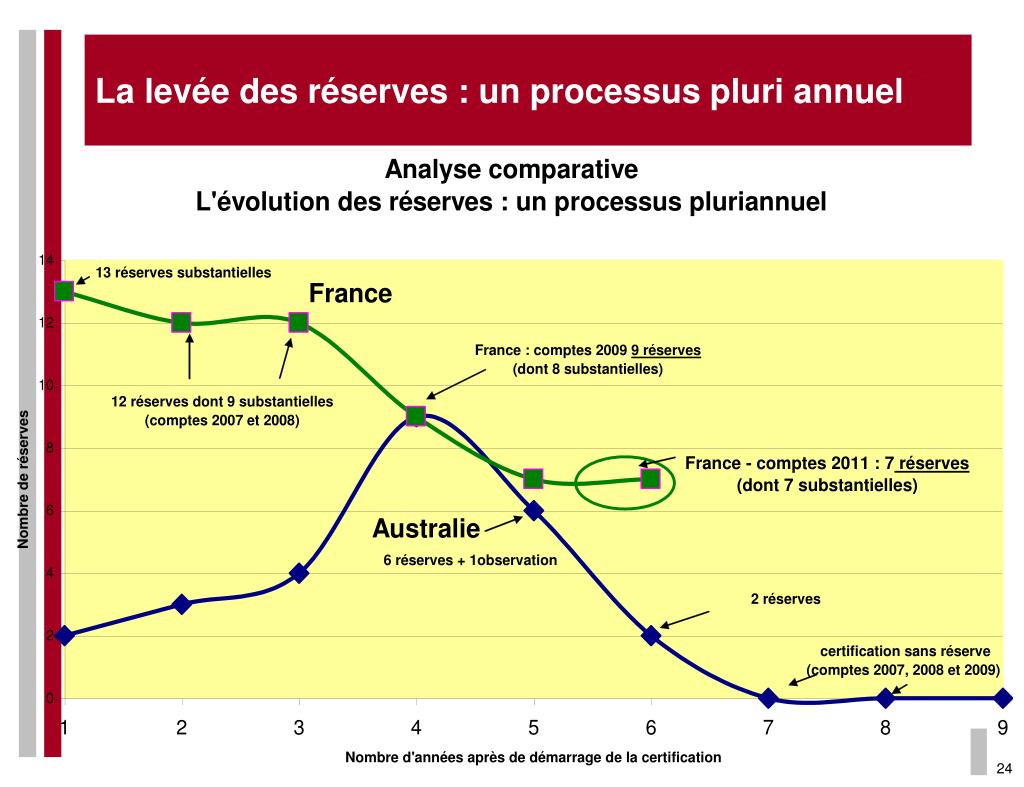 La levée des réserves : un processus pluri annuel

Analyse comparative
L'évolution des réserves : un processus pluriannuel

14
12
10
8
6
4
2
0

Nombre de réserves

13 réserves substantielles

France

12 réserves dont 9 substantielles (comptes 2007 et 2008)

France : comptes 2009 9 réserves (dont 8 substantielles)

France - comptes 2011 : 7 réserves (dont 7 substantielles)

Australie

6 réserves + 1observation

2 réserves

certification sans réserve (comptes 2007, 2008 et 2009)

1 2 3 4 5 6 7 8 9

Nombre d'années après de démarrage de la certification

24